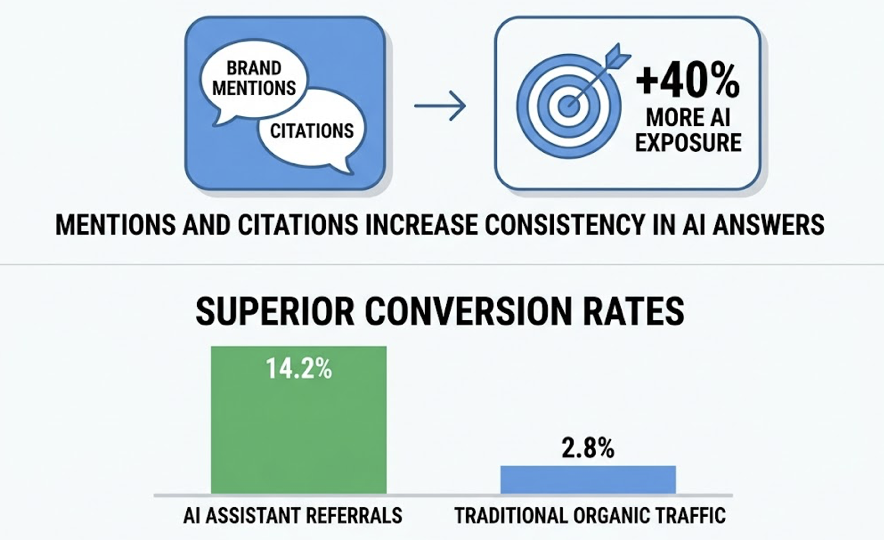 BRAND MENTIONS

CITATIONS

+40%
MORE AI EXPOSURE

MENTIONS AND CITATIONS INCREASE CONSISTENCY IN AI ANSWERS

SUPERIOR CONVERSION RATES

14.2%

2.8%

AI ASSISTANT REFERRALS

TRADITIONAL ORGANIC TRAFFIC